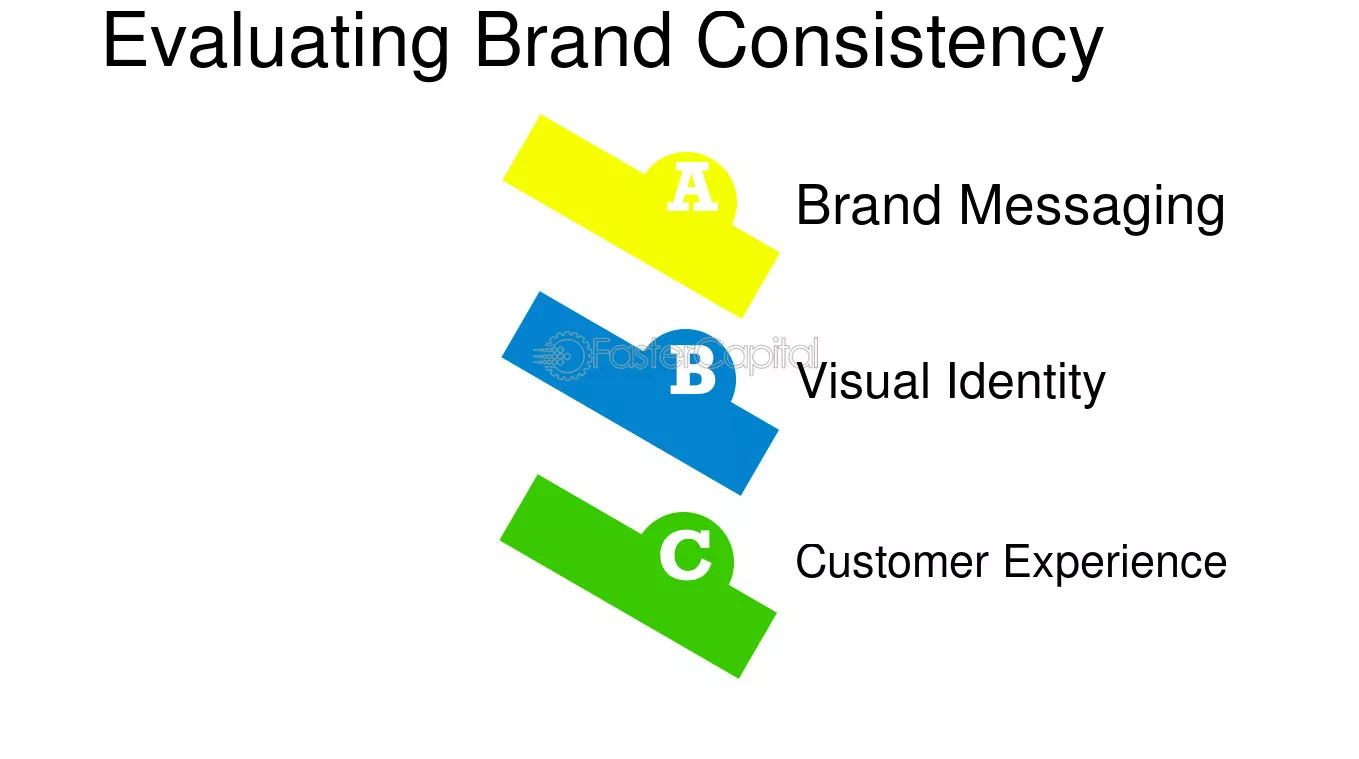 Evaluating Brand Consistency

A Brand Messaging

FasterCapital

B Visual Identity

C Customer Experience